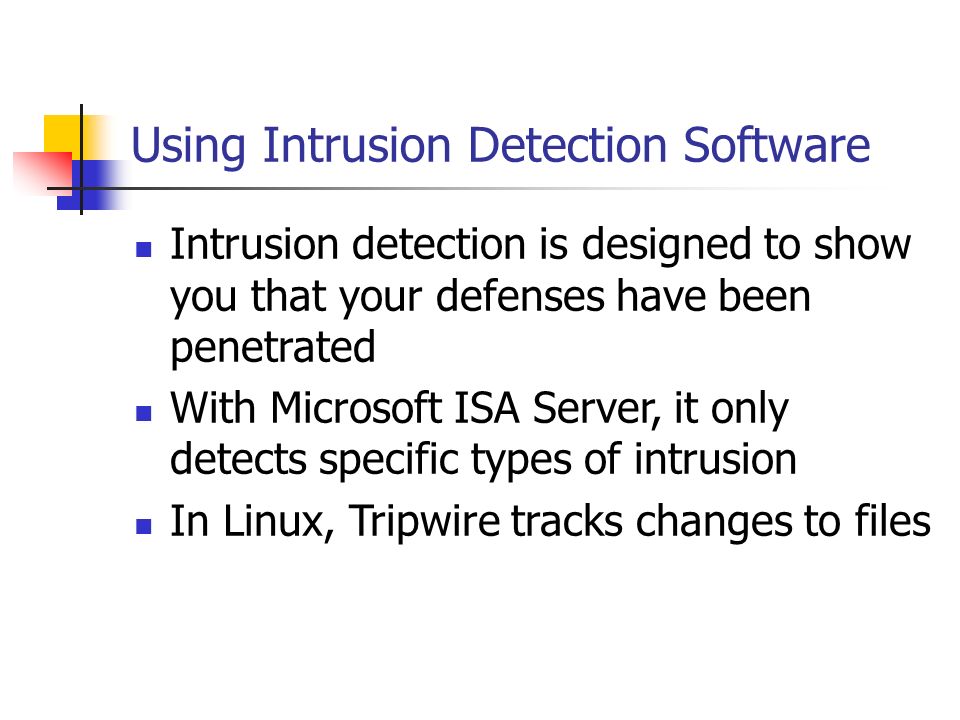 Using Intrusion Detection Software

- Intrusion detection is designed to show you that your defenses have been penetrated
- With Microsoft ISA Server, it only detects specific types of intrusion
- In Linux, Tripwire tracks changes to files